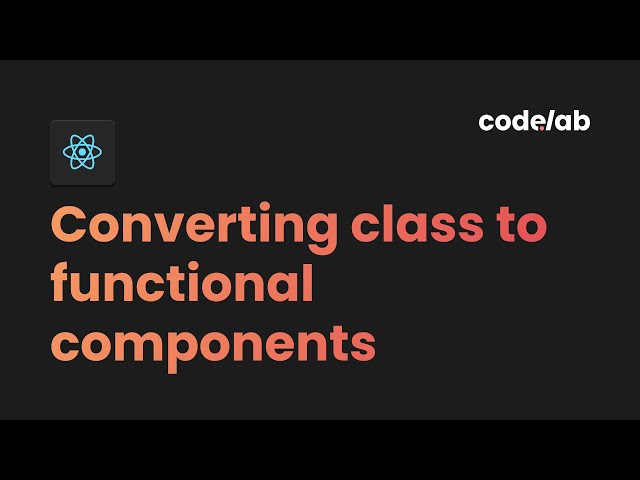 code/ab

Converting class to functional components